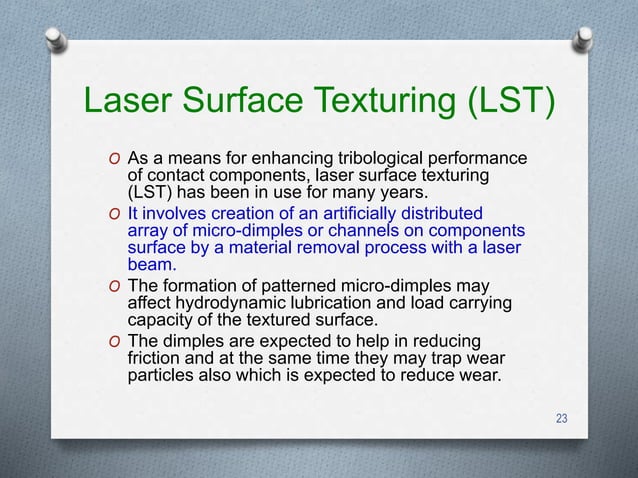 Laser Surface Texturing (LST)

O As a means for enhancing tribological performance of contact components, laser surface texturing (LST) has been in use for many years.

O It involves creation of an artificially distributed array of micro-dimples or channels on components surface by a material removal process with a laser beam.

O The formation of patterned micro-dimples may affect hydrodynamic lubrication and load carrying capacity of the textured surface.

O The dimples are expected to help in reducing friction and at the same time they may trap wear particles also which is expected to reduce wear.

23